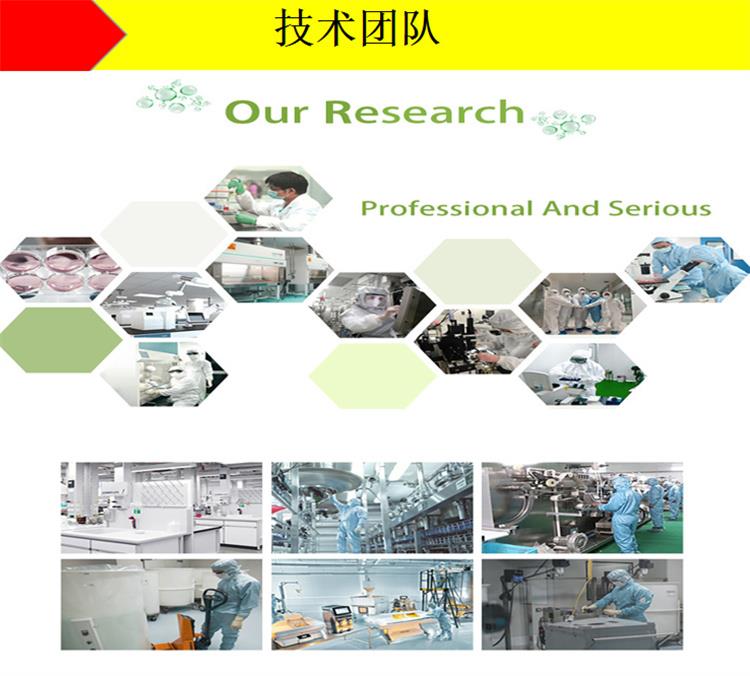 技术团队

Our Research

Professional And Serious